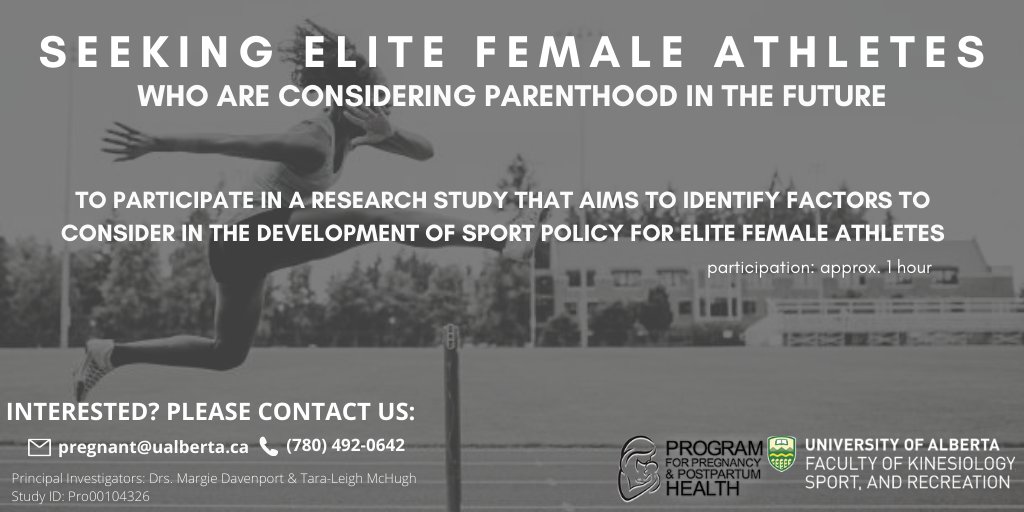 SEEKING ELITE FEMALE ATHLETES
WHO ARE CONSIDERING PARENTHOOD IN THE FUTURE

TO PARTICIPATE IN A RESEARCH STUDY THAT AIMS TO IDENTIFY FACTORS TO CONSIDER IN THE DEVELOPMENT OF SPORT POLICY FOR ELITE FEMALE ATHLETES

participation: approx. 1 hour

INTERESTED? PLEASE CONTACT US:

pregnant@ualberta.ca (780) 492-0642

Principal Investigators: Drs. Margie Davenport & Tara-Leigh McHugh
Study ID: Pro00104326

PROGRAM FOR PREGNANCY & POSTPARTUM HEALTH

UNIVERSITY OF ALBERTA
FACULTY OF KINESIOLOGY SPORT, AND RECREATION